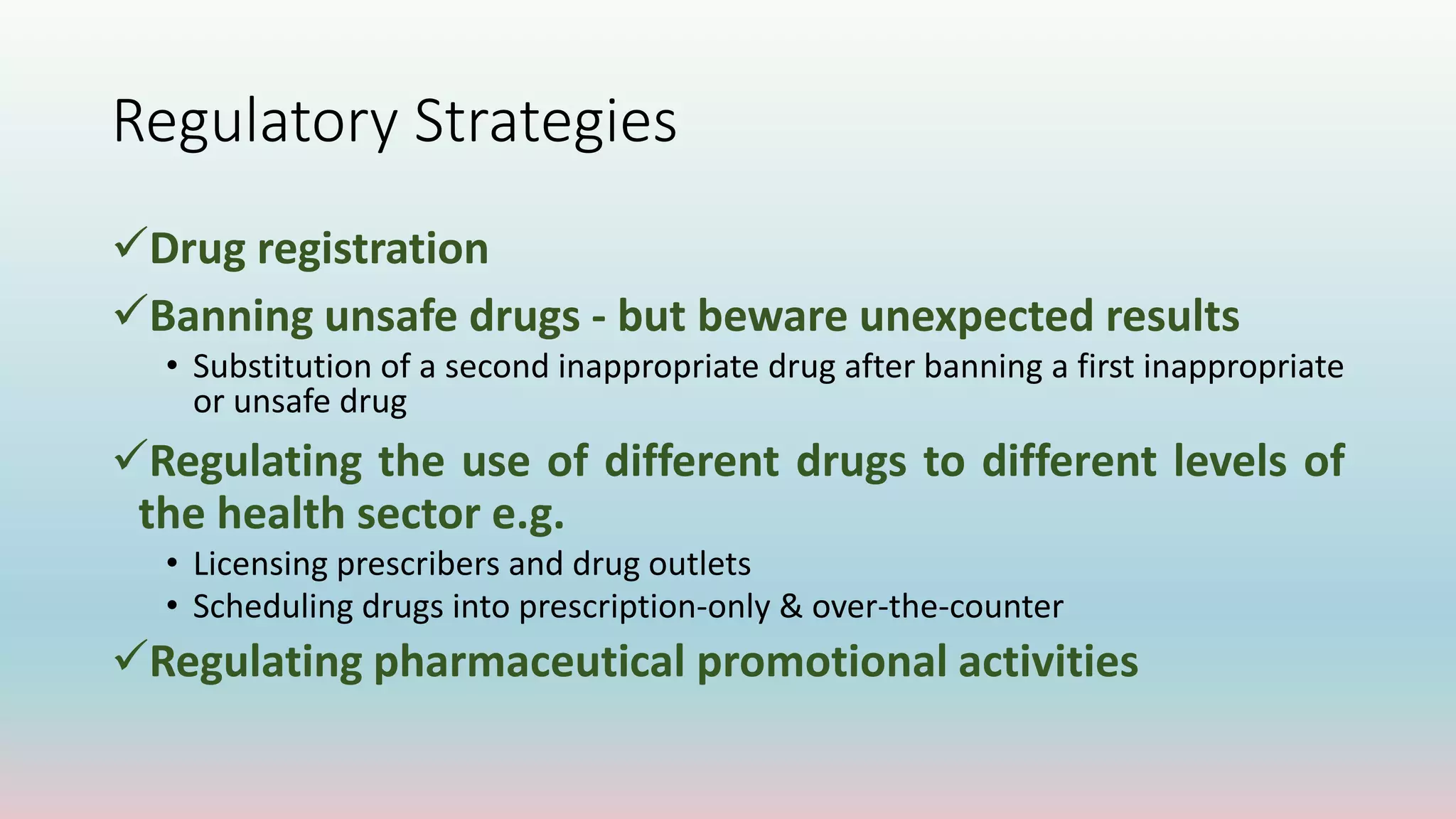 Regulatory Strategies

✓Drug registration

✓Banning unsafe drugs - but beware unexpected results

• Substitution of a second inappropriate drug after banning a first inappropriate or unsafe drug

✓Regulating the use of different drugs to different levels of the health sector e.g.

• Licensing prescribers and drug outlets
• Scheduling drugs into prescription-only & over-the-counter

✓Regulating pharmaceutical promotional activities